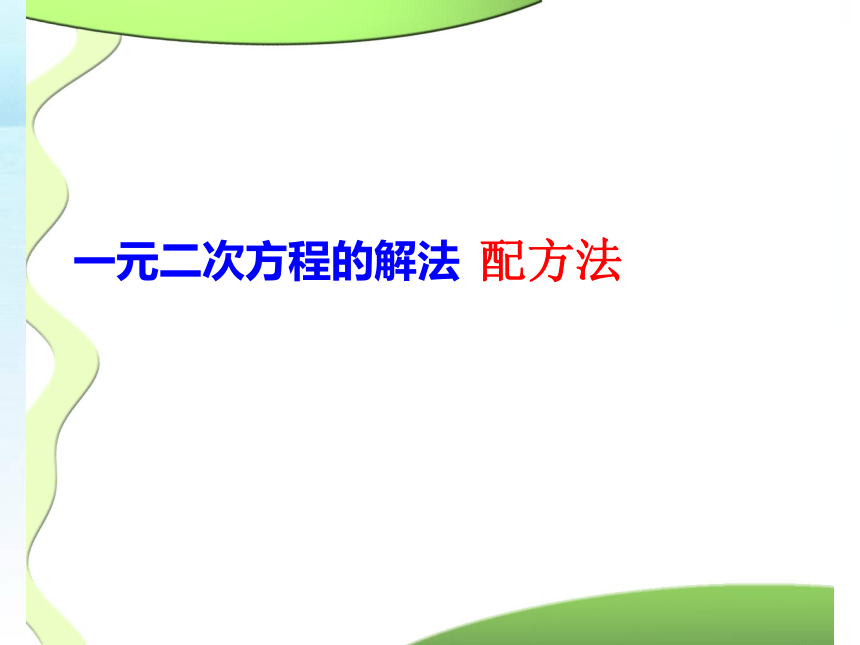 一元二次方程的解法 配方法